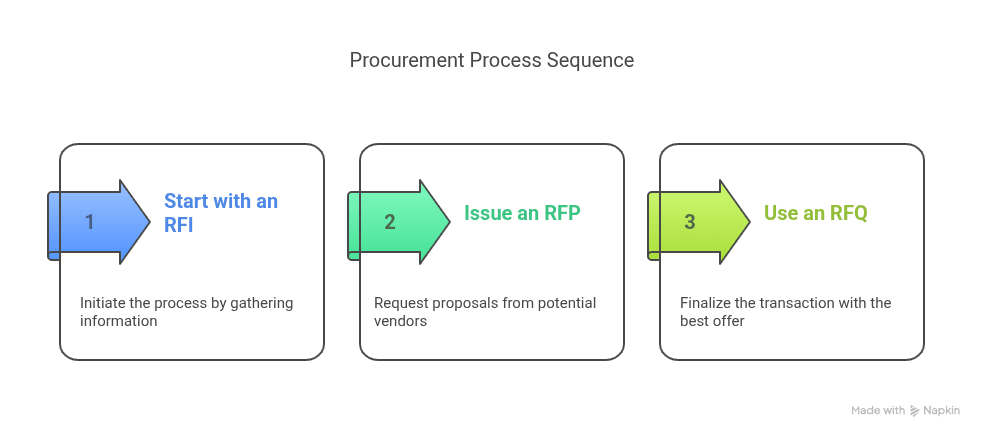 Procurement Process Sequence

1

Start with an RFI

Initiate the process by gathering information

2

Issue an RFP

Request proposals from potential vendors

3

Use an RFQ

Finalize the transaction with the best offer

Made with Napkin